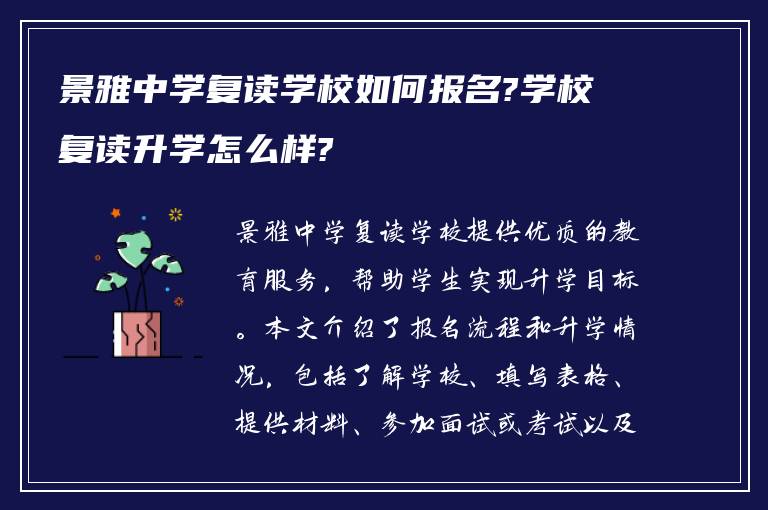 景雅中学复读学校如何报名?学校复读升学怎么样?

景雅中学复读学校提供优质的教育服务，帮助学生实现升学目标。本文介绍了报名流程和升学情况，包括了解学校、填写表格、提供材料、参加面试或考试以及